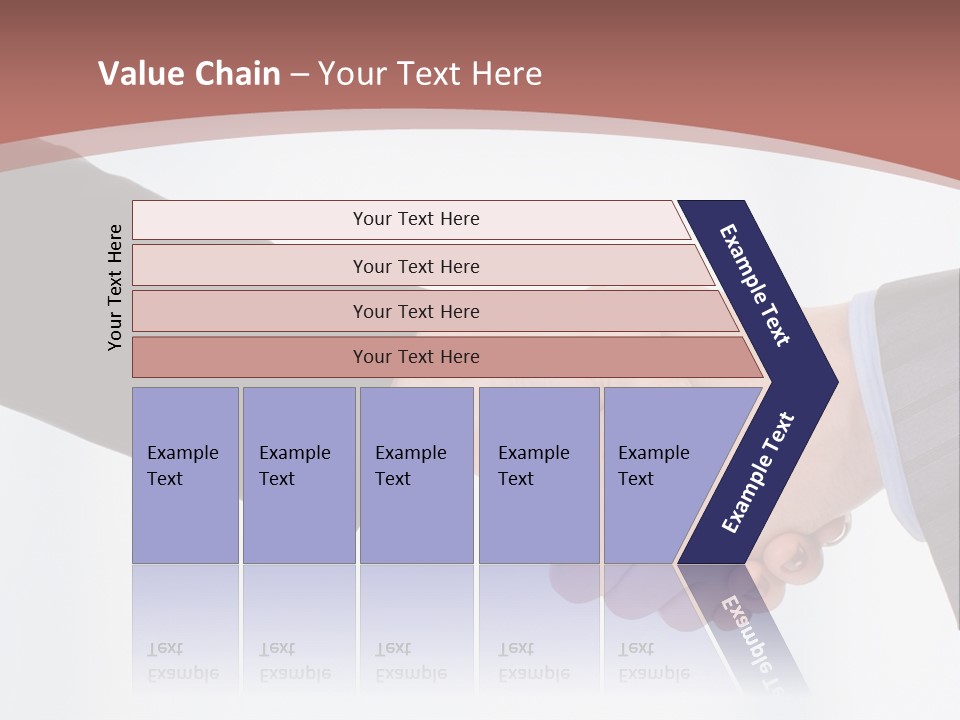 Value Chain – Your Text Here

Your Text Here

Your Text Here

Your Text Here

Your Text Here

Your Text Here

Example Text

Example Text

Example Text

Example Text

Example Text

Example Text

Example Text